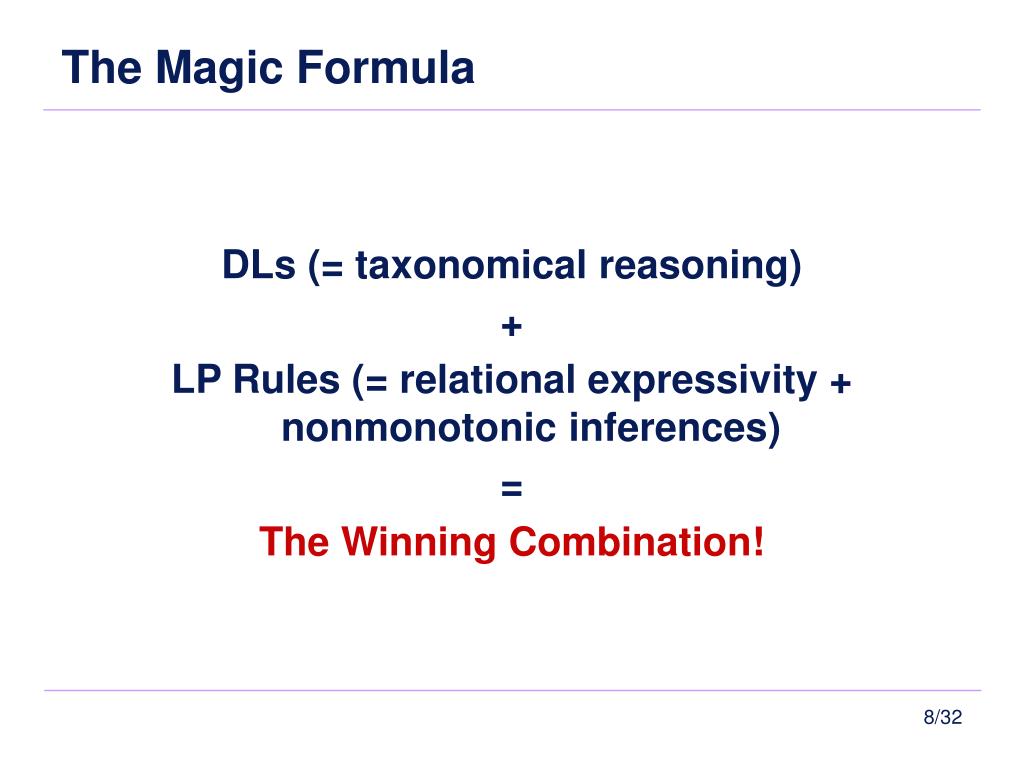 The Magic Formula

DLs (= taxonomical reasoning)

+

LP Rules (= relational expressivity + nonmonotonic inferences)

=

The Winning Combination!

8/32